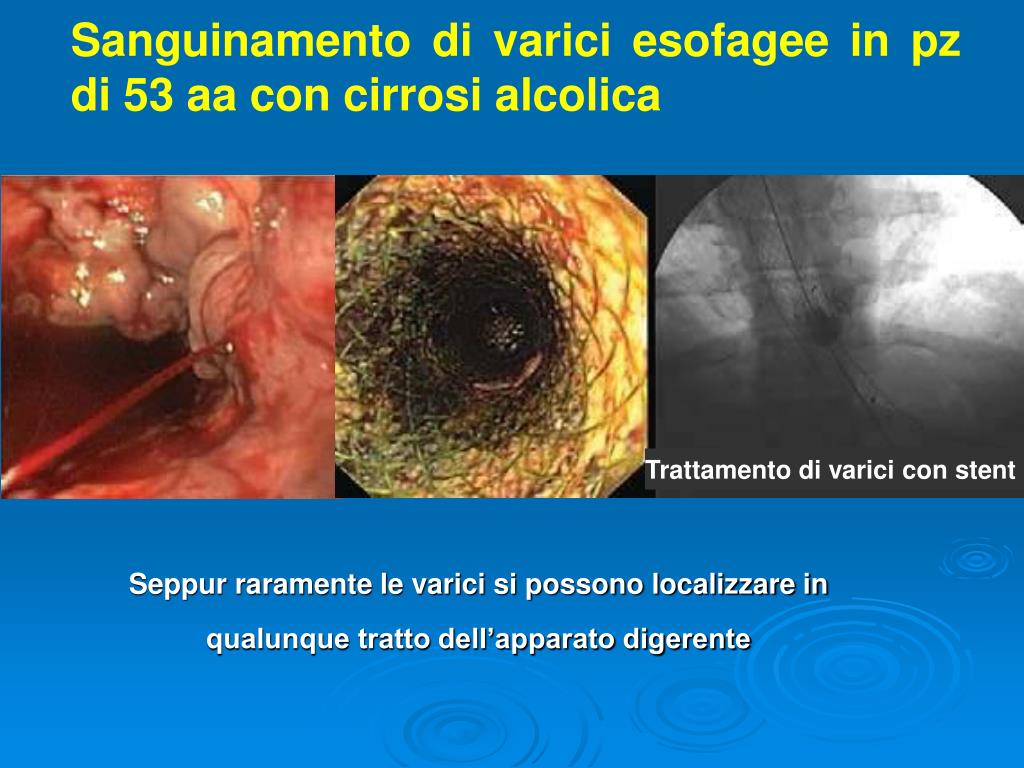 Sanguinamento di varici esofagee in pz di 53 aa con cirrosi alcolica

Trattamento di varici con stent

Seppur raramente le varici si possono localizzare in qualunque tratto dell’apparato digerente